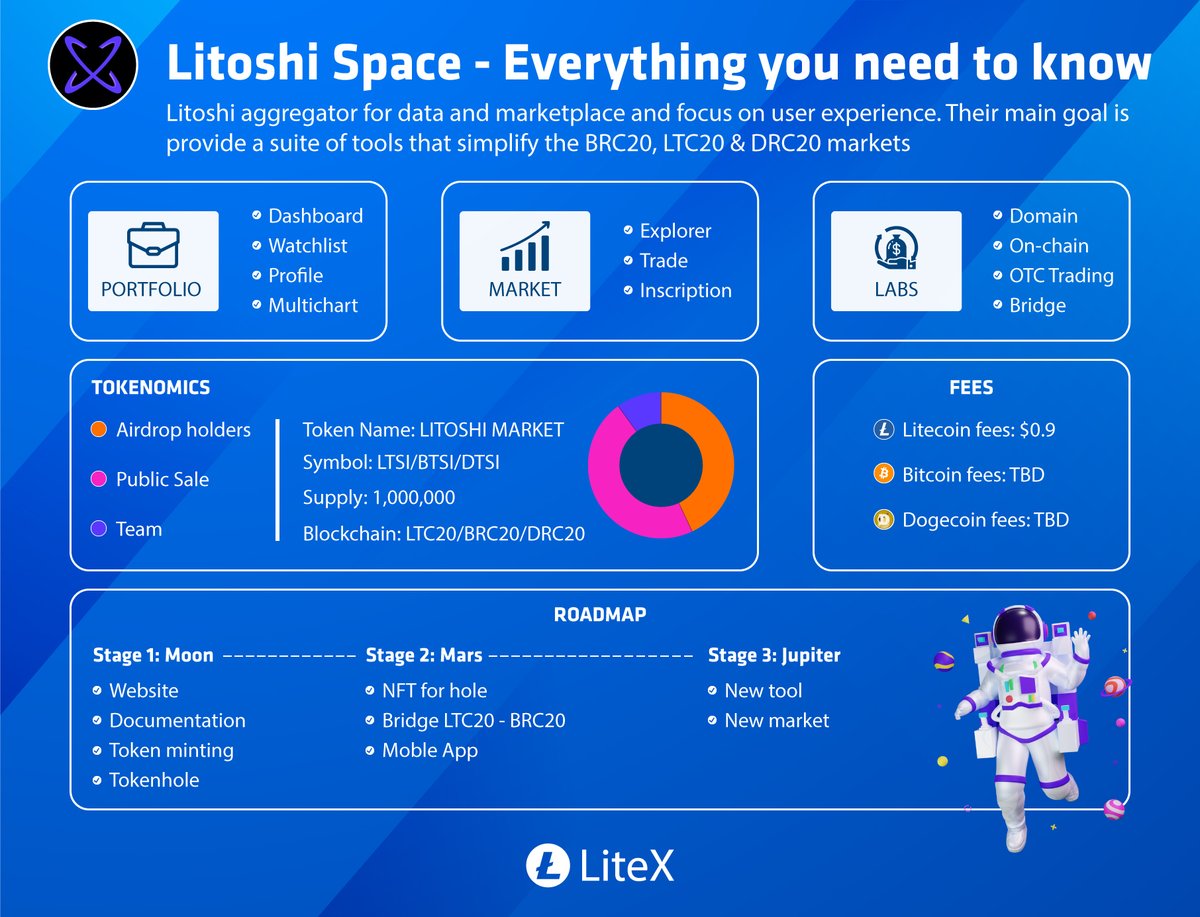 Litoshi Space - Everything you need to know

Litoshi aggregator for data and marketplace and focus on user experience. Their main goal is provide a suite of tools that simplify the BRC20, LTC20 & DRC20 markets

PORTFOLIO
Dashboard
Watchlist
Profile
Multichart

MARKET
Explorer
Trade
Inscription

LABS
Domain
On-chain
OTC Trading
Bridge

TOKENOMICS
Airdrop holders
Public Sale
Team

Token Name: LITOSHI MARKET
Symbol: LTSI/BTSI/DTSI
Supply: 1,000,000
Blockchain: LTC20/BRC20/DRC20

FEES
Litecoin fees: $0.9
Bitcoin fees: TBD
Dogecoin fees: TBD

ROADMAP

Stage 1: Moon
Website
Documentation
Token minting
Tokenhole

Stage 2: Mars
NFT for hole
Bridge LTC20 - BRC20
Moble App

Stage 3: Jupiter
New tool
New market

LiteX